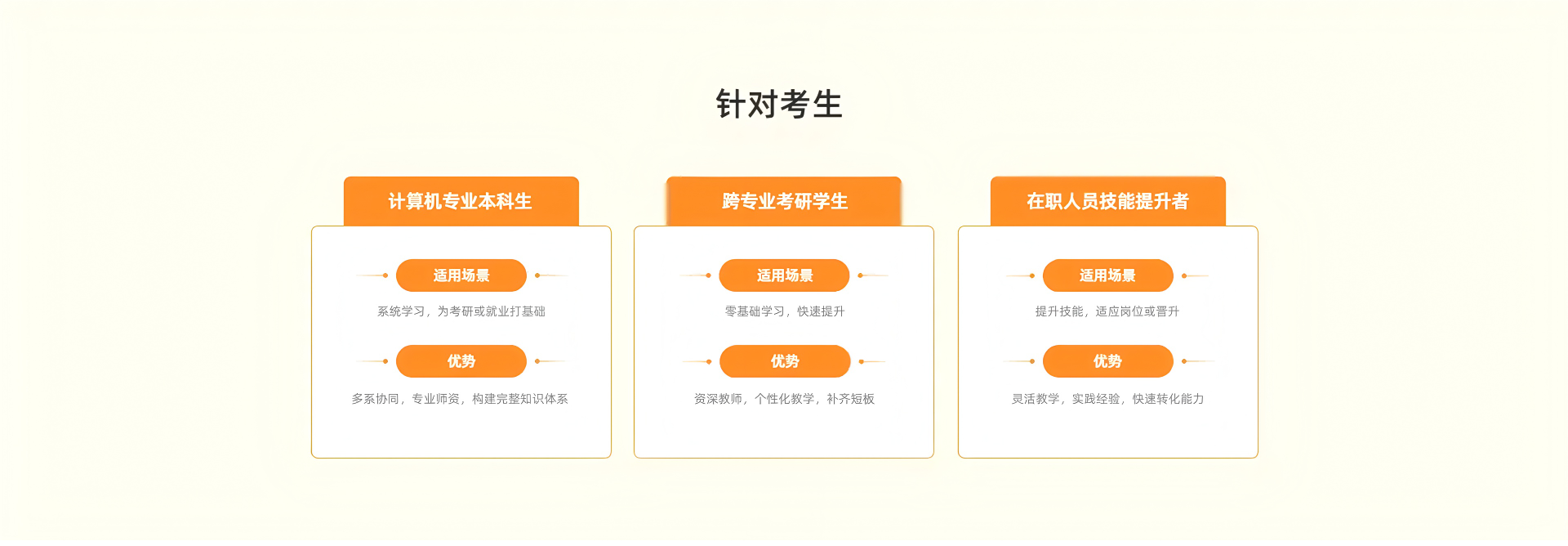 针对考生

计算机专业本科生

适用场景

系统学习，为考研或就业打基础

优势

多系协同，专业师资，构建完整知识体系

跨专业考研学生

适用场景

零基础学习，快速提升

优势

资深教师，个性化教学，补齐短板

在职人员技能提升者

适用场景

提升技能，适应岗位或晋升

优势

灵活教学，实践经验，快速转化能力